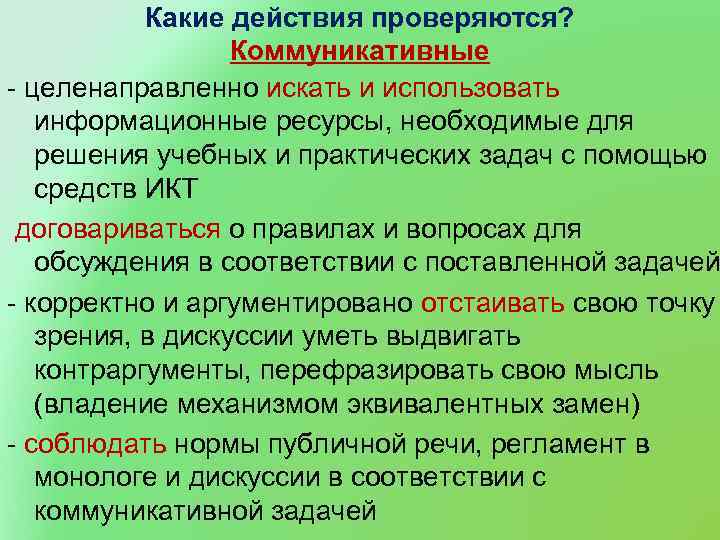 Какие действия проверяются?
Коммуникативные

- целенаправленно искать и использовать информационные ресурсы, необходимые для решения учебных и практических задач с помощью средств ИКТ

договариваться о правилах и вопросах для обсуждения в соответствии с поставленной задачей

- корректно и аргументировано отстаивать свою точку зрения, в дискуссии уметь выдвигать контраргументы, перефразировать свою мысль (владение механизмом эквивалентных замен)

- соблюдать нормы публичной речи, регламент в монологе и дискуссии в соответствии с коммуникативной задачей